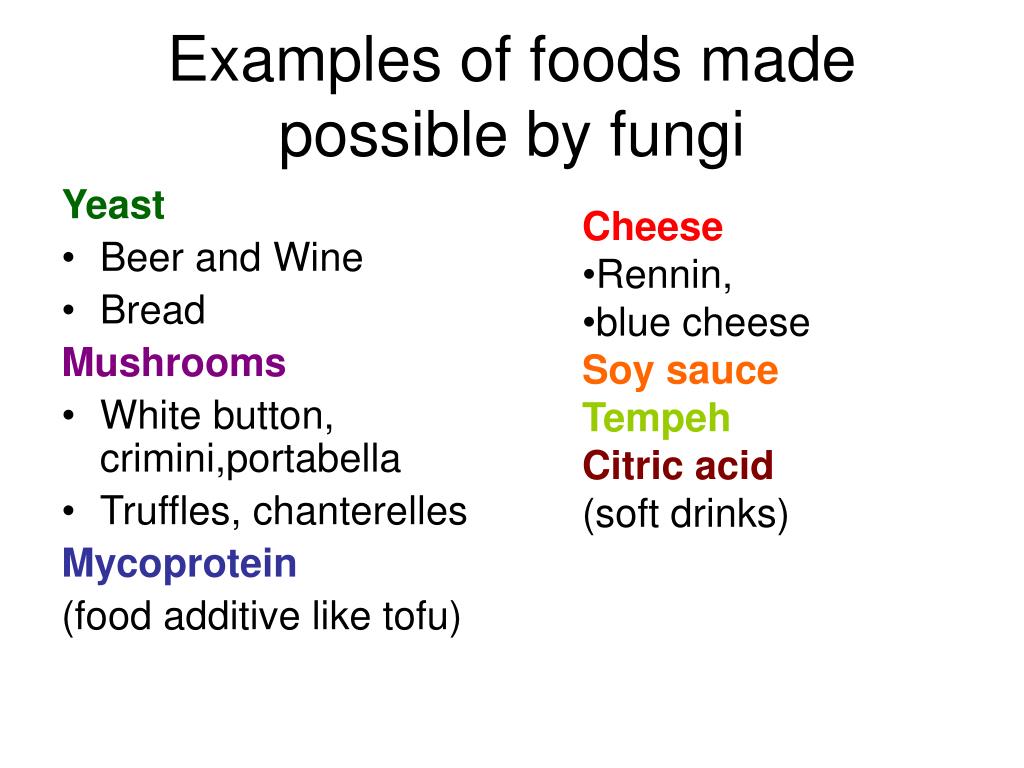 Examples of foods made possible by fungi

Yeast
• Beer and Wine
• Bread
Mushrooms
• White button, crimini,portabella
• Truffles, chanterelles
Mycoprotein
(food additive like tofu)

Cheese
•Rennin,
•blue cheese
Soy sauce
Tempeh
Citric acid
(soft drinks)